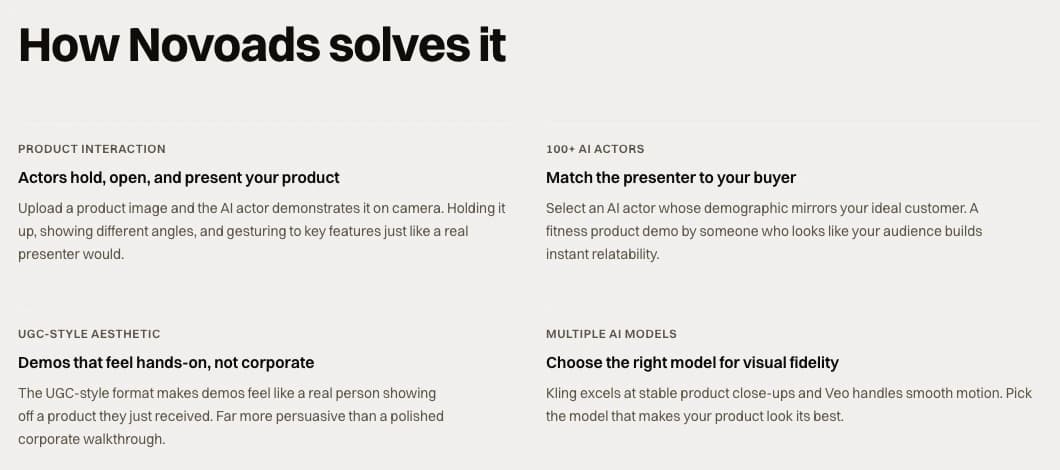 How Novoads solves it

PRODUCT INTERACTION

Actors hold, open, and present your product

Upload a product image and the AI actor demonstrates it on camera. Holding it up, showing different angles, and gesturing to key features just like a real presenter would.

UGC-STYLE AESTHETIC

Demos that feel hands-on, not corporate

The UGC-style format makes demos feel like a real person showing off a product they just received. Far more persuasive than a polished corporate walkthrough.

100+ AI ACTORS

Match the presenter to your buyer

Select an AI actor whose demographic mirrors your ideal customer. A fitness product demo by someone who looks like your audience builds instant relatability.

MULTIPLE AI MODELS

Choose the right model for visual fidelity

Kling excels at stable product close-ups and Veo handles smooth motion. Pick the model that makes your product look its best.